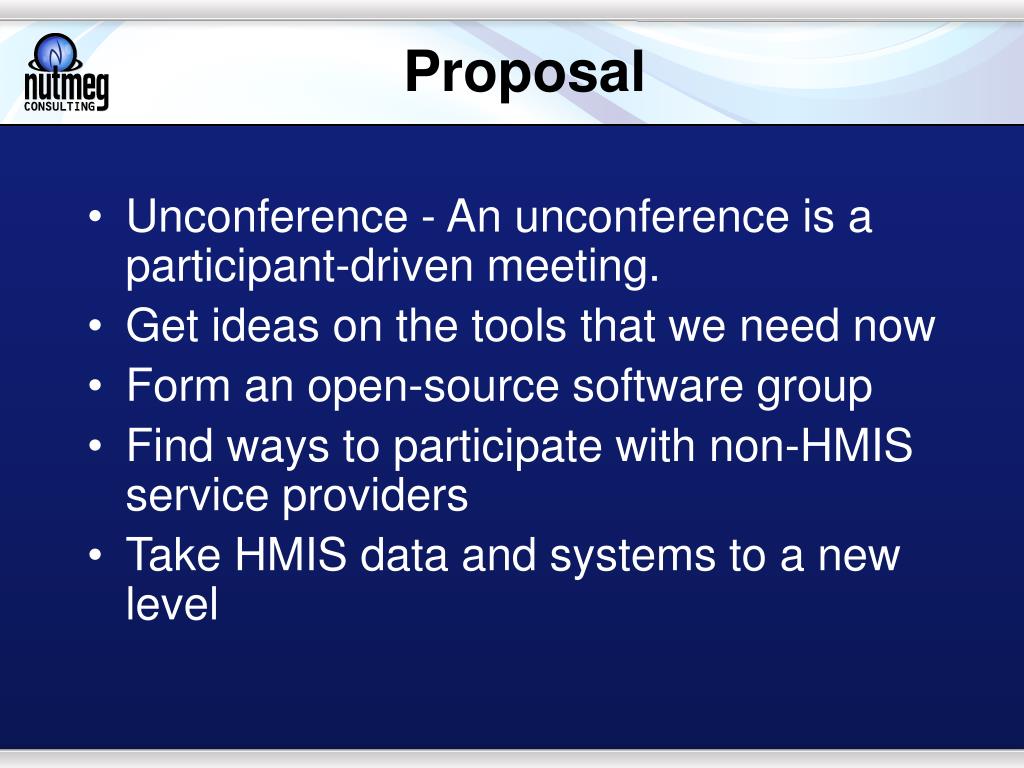 nutmeg
CONSULTING

Proposal

• Unconference - An unconference is a participant-driven meeting.
• Get ideas on the tools that we need now
• Form an open-source software group
• Find ways to participate with non-HMIS service providers
• Take HMIS data and systems to a new level